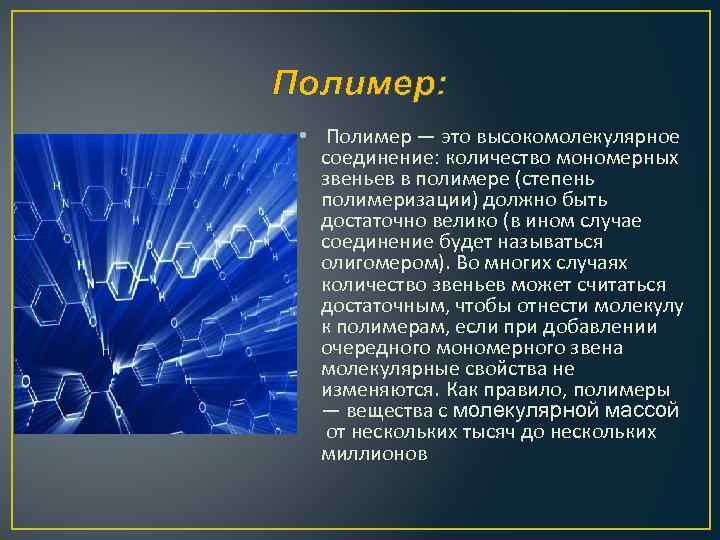 Полимер:

• Полимер — это высокомолекулярное соединение: количество мономерных звеньев в полимере (степень полимеризации) должно быть достаточно велико (в ином случае соединение будет называться олигомером). Во многих случаях количество звеньев может считаться достаточным, чтобы отнести молекулу к полимерам, если при добавлении очередного мономерного звена молекулярные свойства не изменяются. Как правило, полимеры — вещества с молекулярной массой от нескольких тысяч до нескольких миллионов